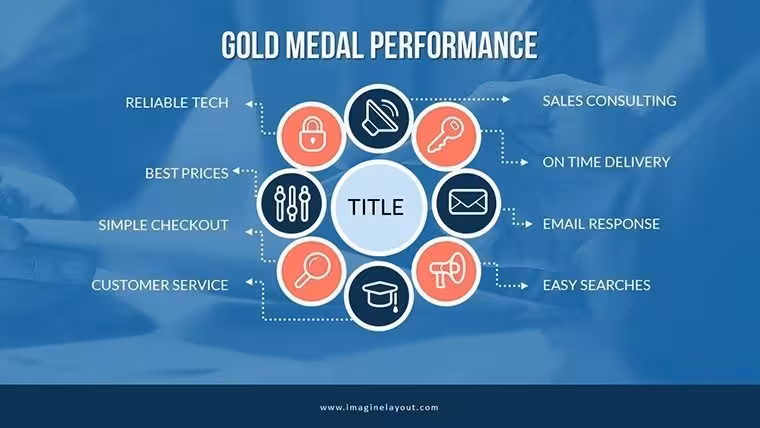 GOLD MEDAL PERFORMANCE

RELIABLE TECH

BEST PRICES

SIMPLE CHECKOUT

CUSTOMER SERVICE

TITLE

SALES CONSULTING

ON TIME DELIVERY

EMAIL RESPONSE

EASY SEARCHES

www.imaginelayout.com